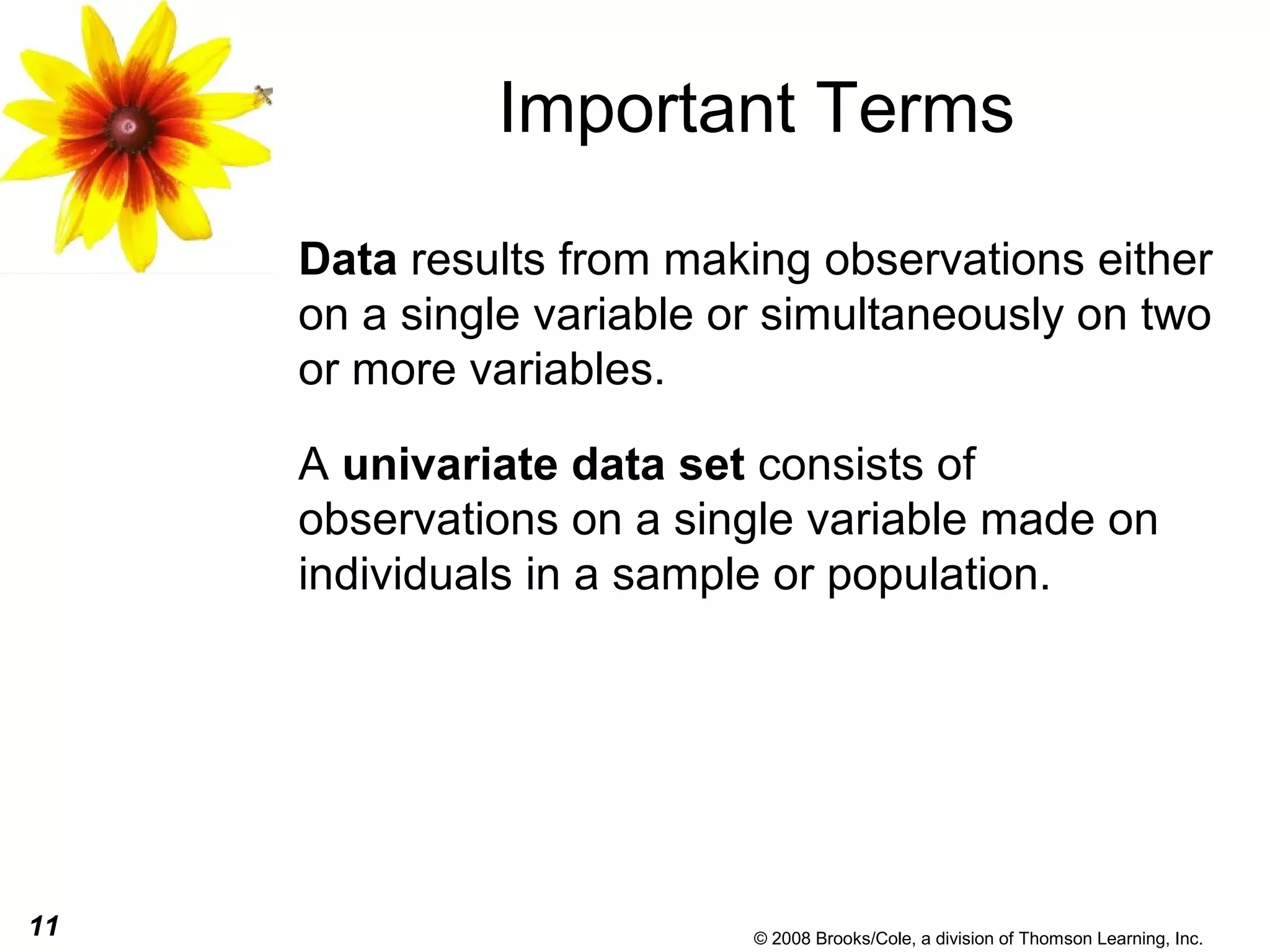 Important Terms

Data results from making observations either on a single variable or simultaneously on two or more variables.

A univariate data set consists of observations on a single variable made on individuals in a sample or population.

11

© 2008 Brooks/Cole, a division of Thomson Learning, Inc.